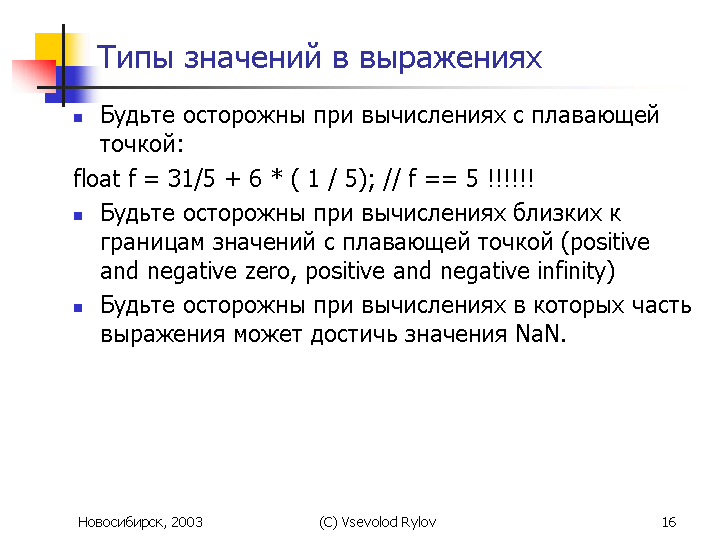 Типы значений в выражениях

Будьте осторожны при вычислениях с плавающей точкой:

float f = 31/5 + 6 * ( 1 / 5); // f == 5 !!!!!!

Будьте осторожны при вычислениях близких к границам значений с плавающей точкой (positive and negative zero, positive and negative infinity)

Будьте осторожны при вычислениях в которых часть выражения может достичь значения NaN.

Новосибирск, 2003

(C) Vsevolod Rylov

16